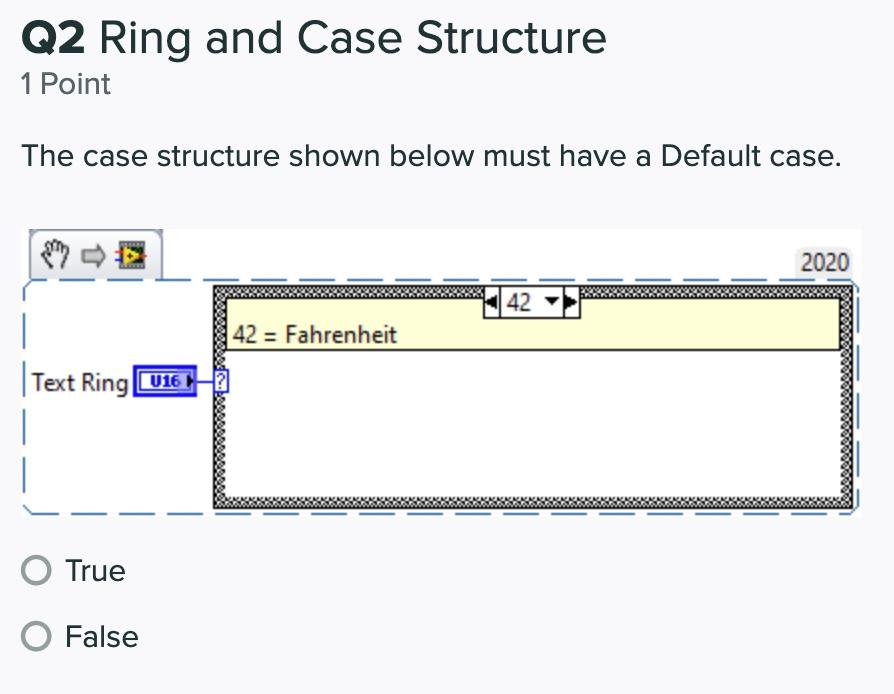 Q2 Ring and Case Structure
1 Point

The case structure shown below must have a Default case.

2020

42

42 = Fahrenheit

Text Ring U16

?

True

False